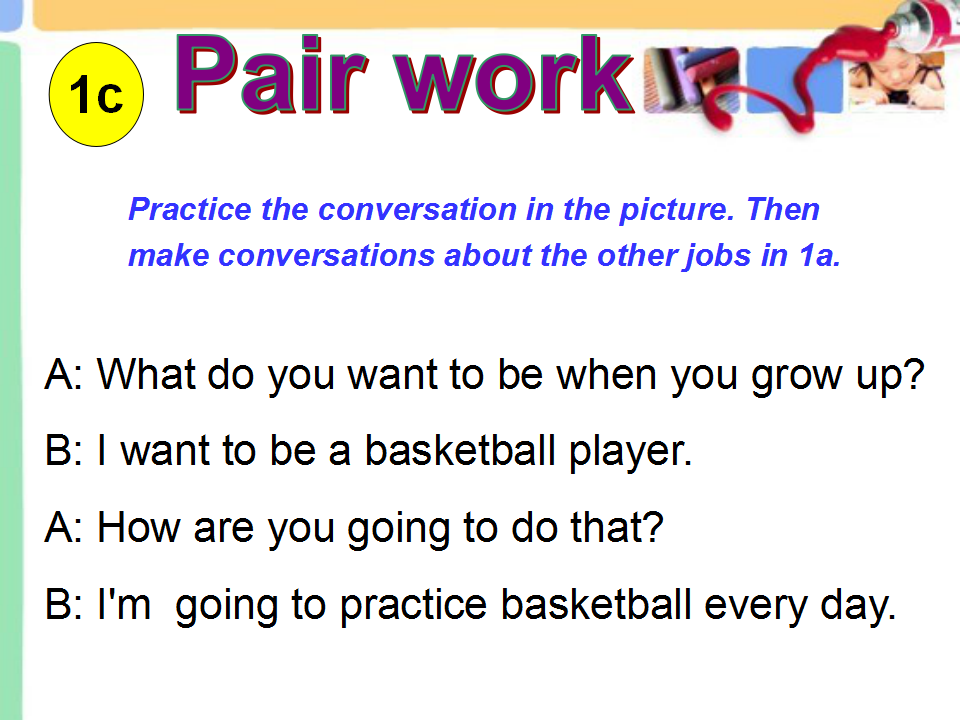 1c Pair work

Practice the conversation in the picture. Then make conversations about the other jobs in 1a.

A: What do you want to be when you grow up?

B: I want to be a basketball player.

A: How are you going to do that?

B: I'm going to practice basketball every day.